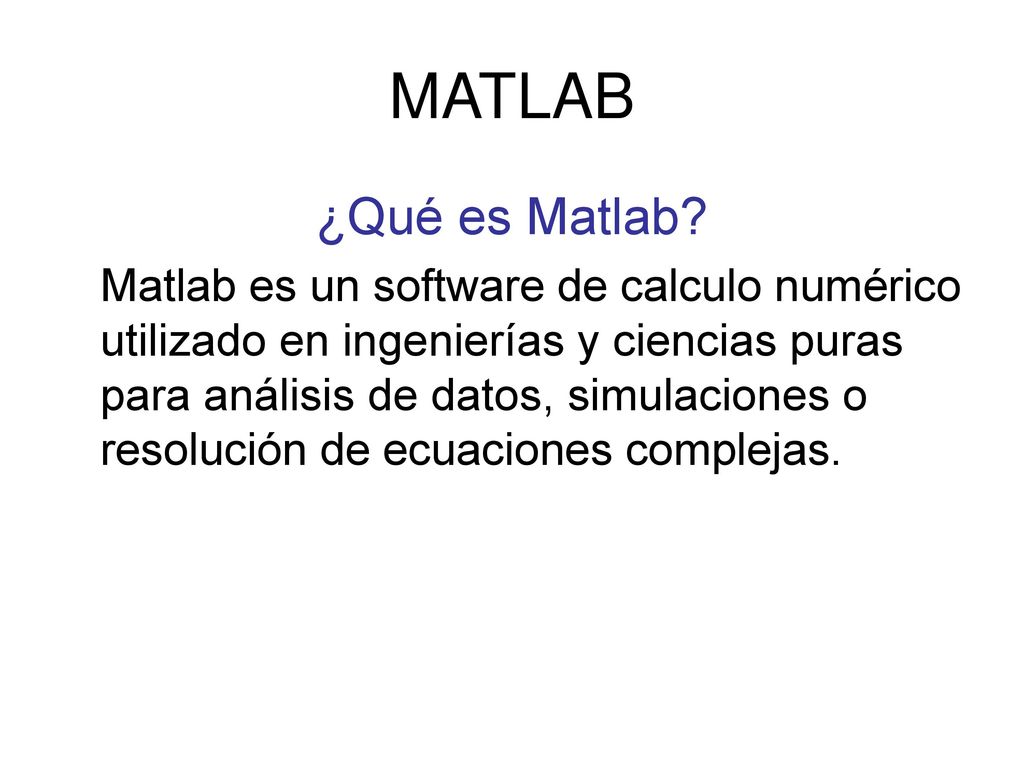 MATLAB

¿Qué es Matlab?

Matlab es un software de calculo numérico utilizado en ingenierías y ciencias puras para análisis de datos, simulaciones o resolución de ecuaciones complejas.